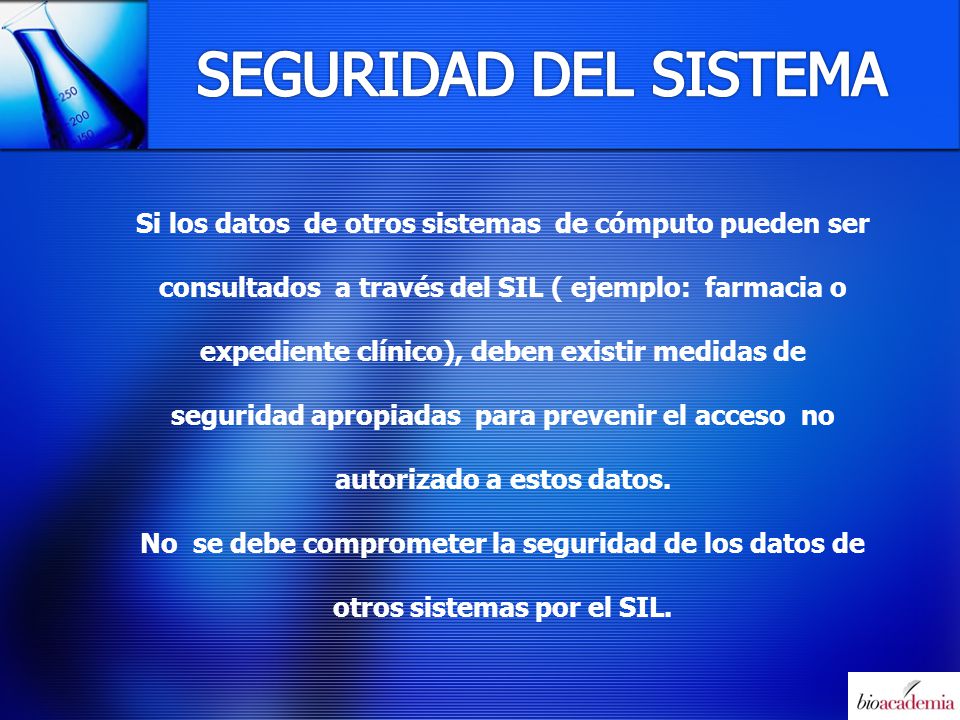 250
200
150

SEGURIDAD DEL SISTEMA

Si los datos de otros sistemas de cómputo pueden ser consultados a través del SIL ( ejemplo: farmacia o expediente clínico), deben existir medidas de seguridad apropiadas para prevenir el acceso no autorizado a estos datos.
No se debe comprometer la seguridad de los datos de otros sistemas por el SIL.

bioacademia